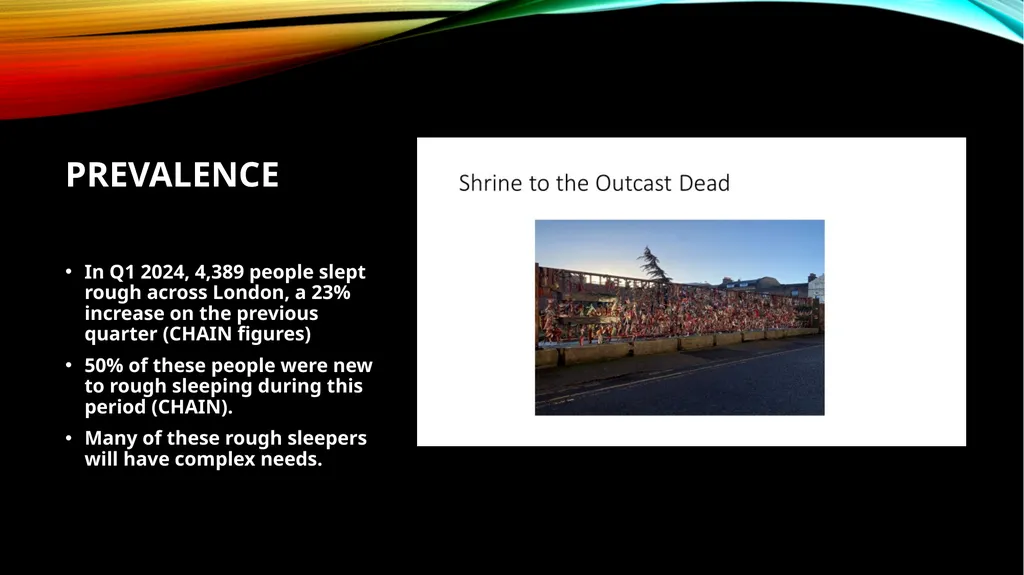 PREVALENCE

• In Q1 2024, 4,389 people slept rough across London, a 23% increase on the previous quarter (CHAIN figures)

• 50% of these people were new to rough sleeping during this period (CHAIN).

• Many of these rough sleepers will have complex needs.

Shrine to the Outcast Dead